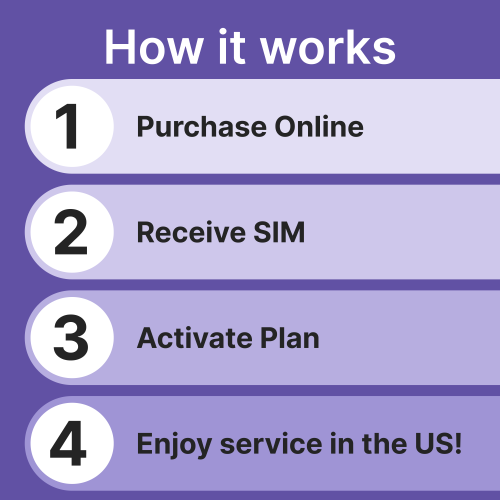 How it works

1 Purchase Online

2 Receive SIM

3 Activate Plan

4 Enjoy service in the US!